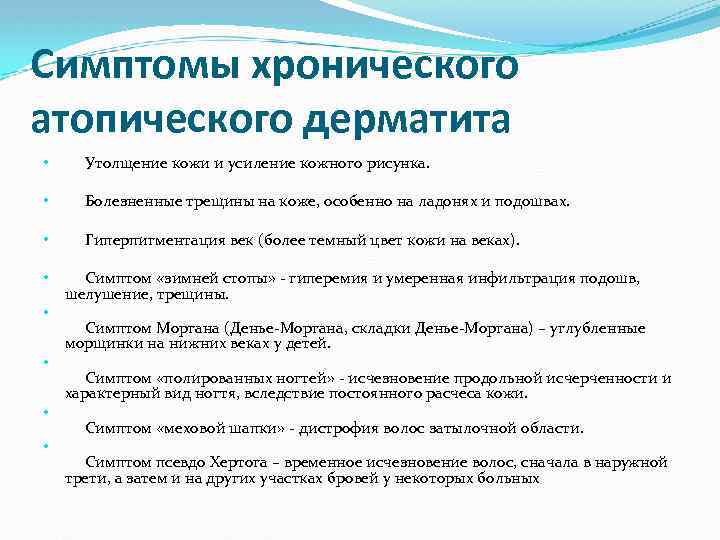 Симптомы хронического атопического дерматита

• Утолщение кожи и усиление кожного рисунка.

• Болезненные трещины на коже, особенно на ладонях и подошвах.

• Гиперпигментация век (более темный цвет кожи на веках).

• Симптом «зимней стопы» - гиперемия и умеренная инфильтрация подошв, шелушение, трещины.

• Симптом Моргана (Денье-Моргана, складки Денье-Моргана) – углубленные морщинки на нижних веках у детей.

• Симптом «полированных ногтей» - исчезновение продольной исчерченности и характерный вид ногтя, вследствие постоянного расчеса кожи.

• Симптом «меховой шапки» - дистрофия волос затылочной области.

• Симптом псевдо Хертога – временное исчезновение волос, сначала в наружной трети, а затем и на других участках бровей у некоторых больных